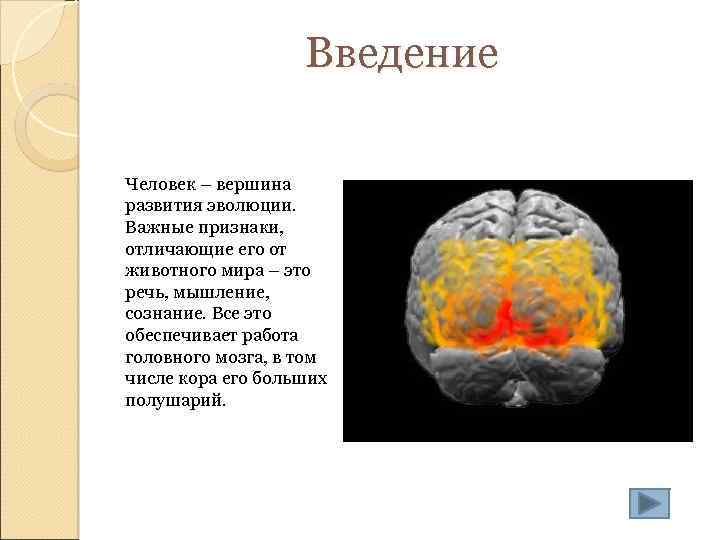 Введение

Человек – вершина развития эволюции. Важные признаки, отличающие его от животного мира – это речь, мышление, сознание. Все это обеспечивает работа головного мозга, в том числе кора его больших полушарий.